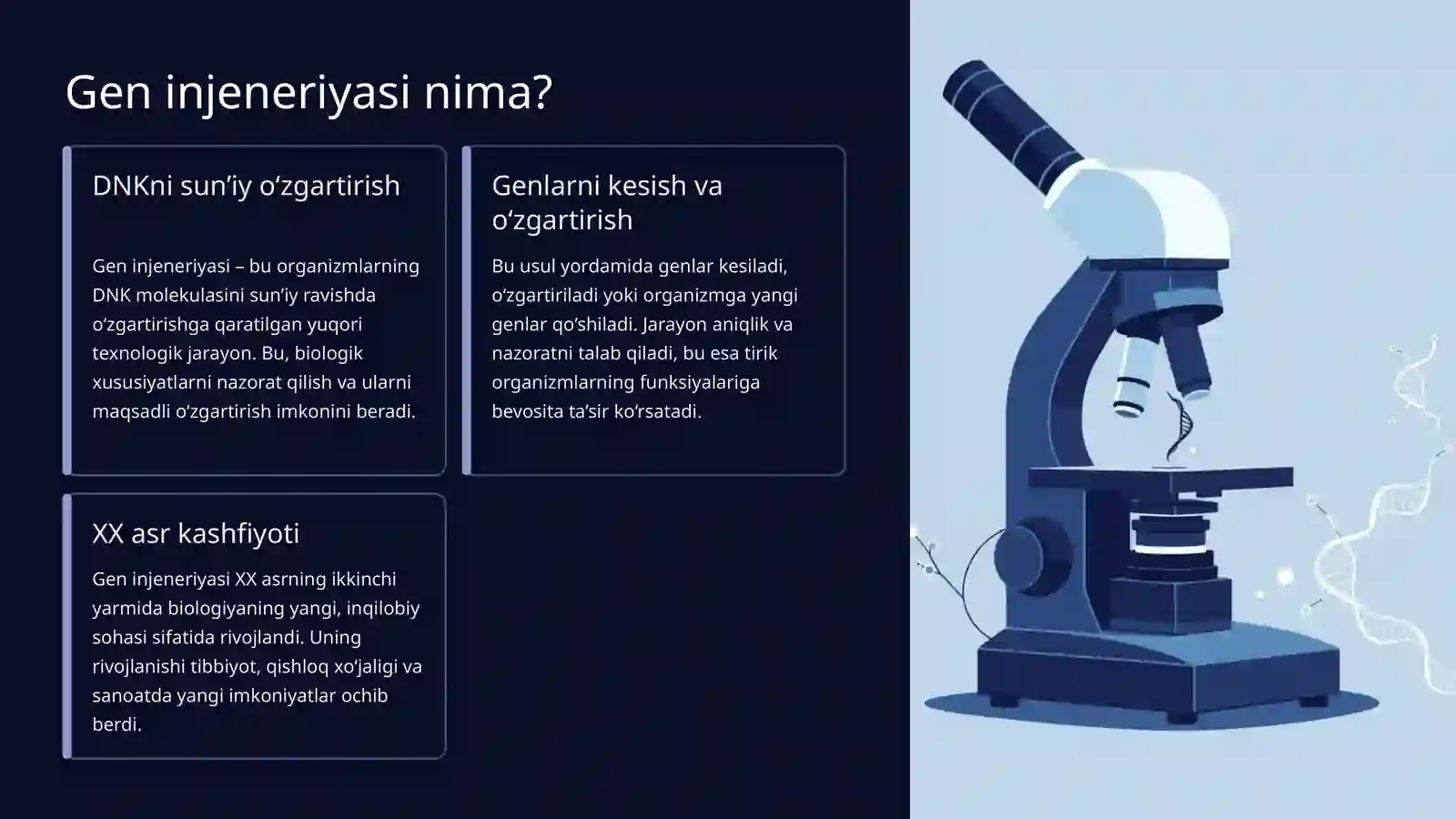 Gen injeneriyasi nima?

DNKni sun’iy o‘zgartirish

Gen injeneriyasi – bu organizmlarning DNK molekulasini sun’iy ravishda o‘zgartirishga qaratilgan yuqori texnologik jarayon. Bu, biologik xususiyatlarni nazorat qilish va ularni maqsadli o‘zgartirish imkonini beradi.

Genlarni kesish va o‘zgartirish

Bu usul yordamida genlar kesiladi, o‘zgartiriladi yoki organizmga yangi genlar qo‘shiladi. Jarayon aniqlik va nazoratni talab qiladi, bu esa tirik organizmlarning funksiyalariga bevosita ta’sir ko‘rsatadi.

XX asr kashfiyoti

Gen injeneriyasi XX asrning ikkinchi yarmida biologiyaning yangi, inqilobiy sohasi sifatida rivojlandi. Uning rivojlanishi tibbiyot, qishloq xo‘jaligi va sanoatda yangi imkoniyatlar ochib berdi.